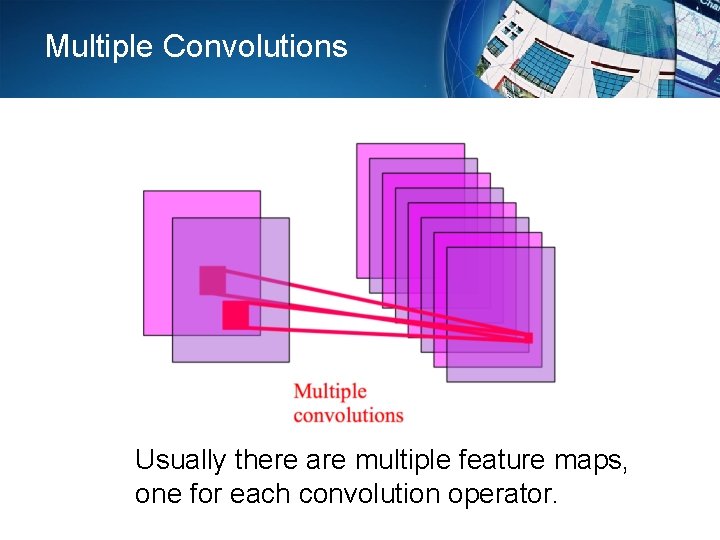 Multiple Convolutions

Multiple convolutions

Usually there are multiple feature maps, one for each convolution operator.